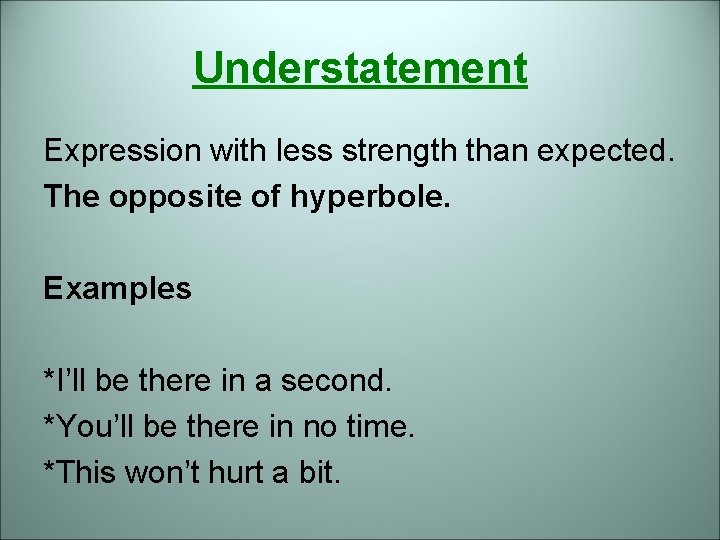 Understatement

Expression with less strength than expected.
The opposite of hyperbole.

Examples

*I’ll be there in a second.
*You’ll be there in no time.
*This won’t hurt a bit.